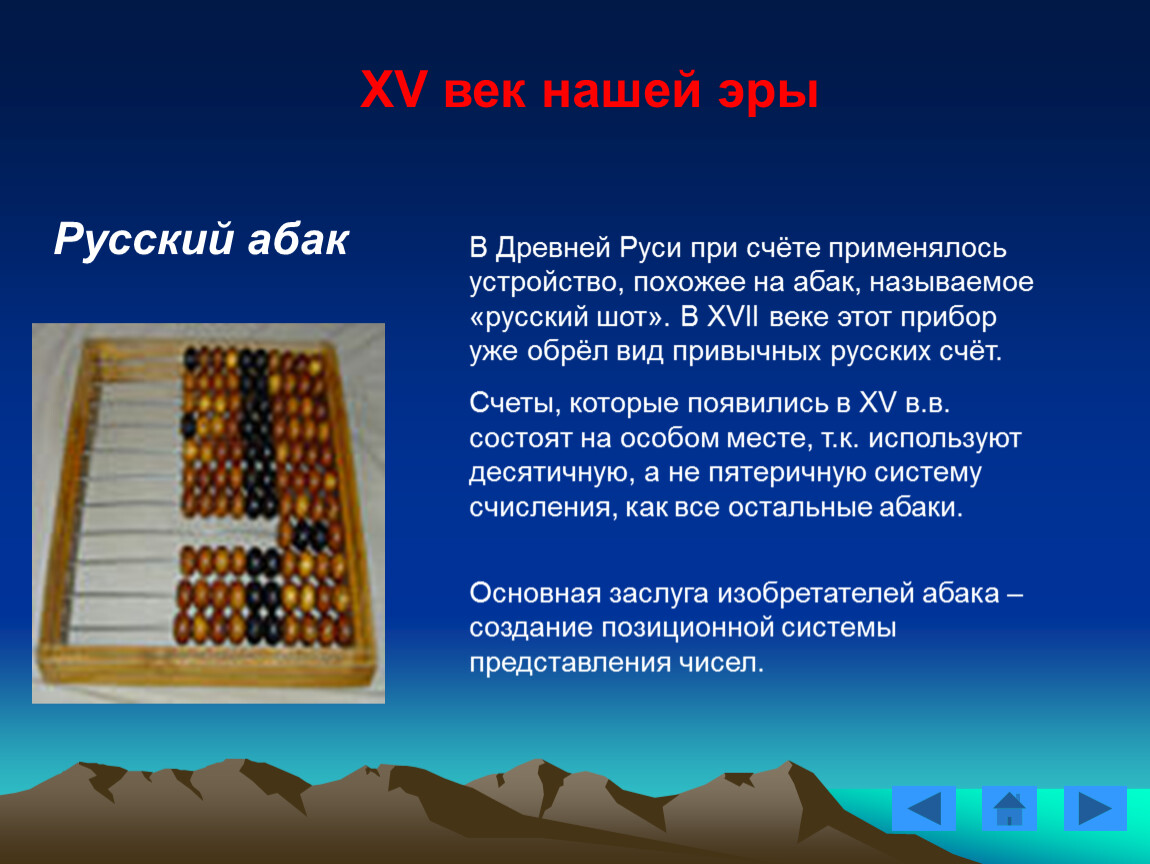 XV век нашей эры

Русский абак

В Древней Руси при счёте применялось устройство, похожее на абак, называемое «русский шот». В XVII веке этот прибор уже обрёл вид привычных русских счёт.

Счеты, которые появились в XV в.в. состоят на особом месте, т.к. используют десятичную, а не пятеричную систему счисления, как все остальные абаки.

Основная заслуга изобретателей абака – создание позиционной системы представления чисел.